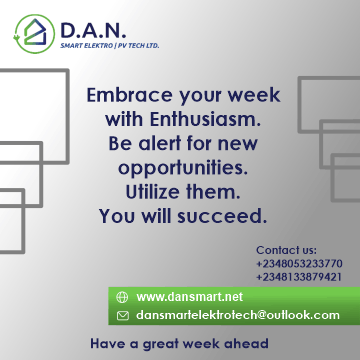 D.A.N.
SMART ELEKTRO | PV TECH LTD.

Embrace your week with Enthusiasm. Be alert for new opportunities. Utilize them. You will succeed.

Contact us:
+2348053233770
+2348133879421

www.dansmart.net
dansmartelektrotech@outlook.com

Have a great week ahead